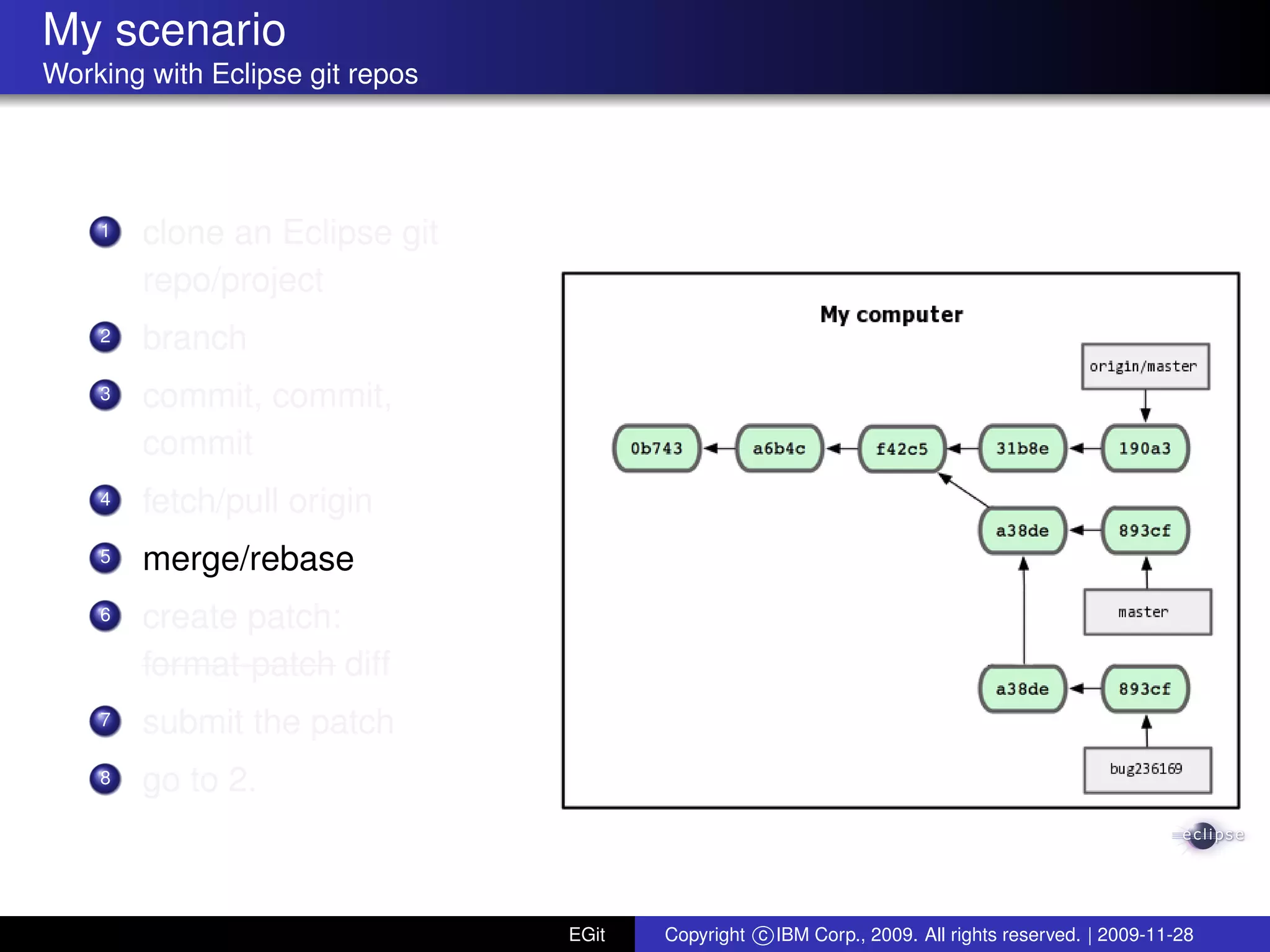 My scenario
Working with Eclipse git repos

1 clone an Eclipse git repo/project
2 branch
3 commit, commit, commit
4 fetch/pull origin
5 merge/rebase
6 create patch: format-patch diff
7 submit the patch
8 go to 2.

My computer

origin/master

0b743
a6b4c
f42c5
31b8e
190a3
a38de
893cf
master
a38de
893cf
bug236169

eclipse

EGit
Copyright ©IBM Corp., 2009. All rights reserved. | 2009-11-28